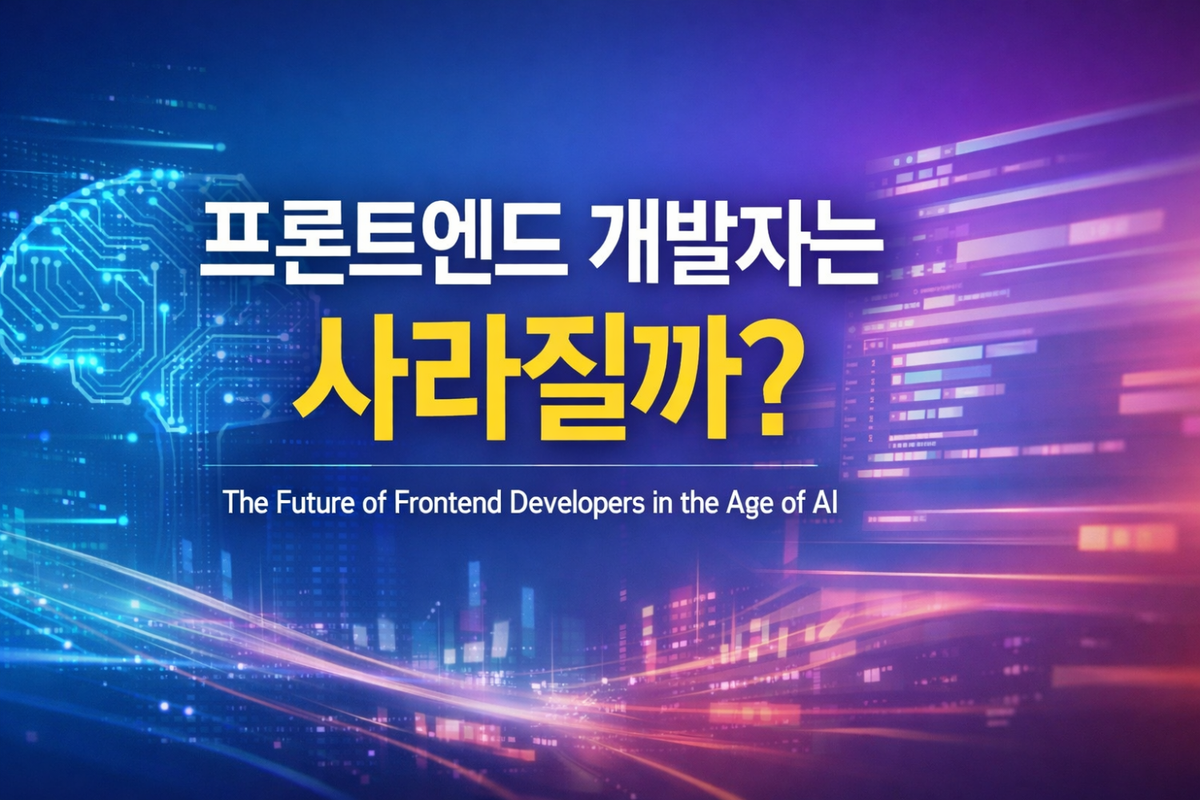 프론트엔드 개발자는
사라질까?

The Future of Frontend Developers in the Age of AI